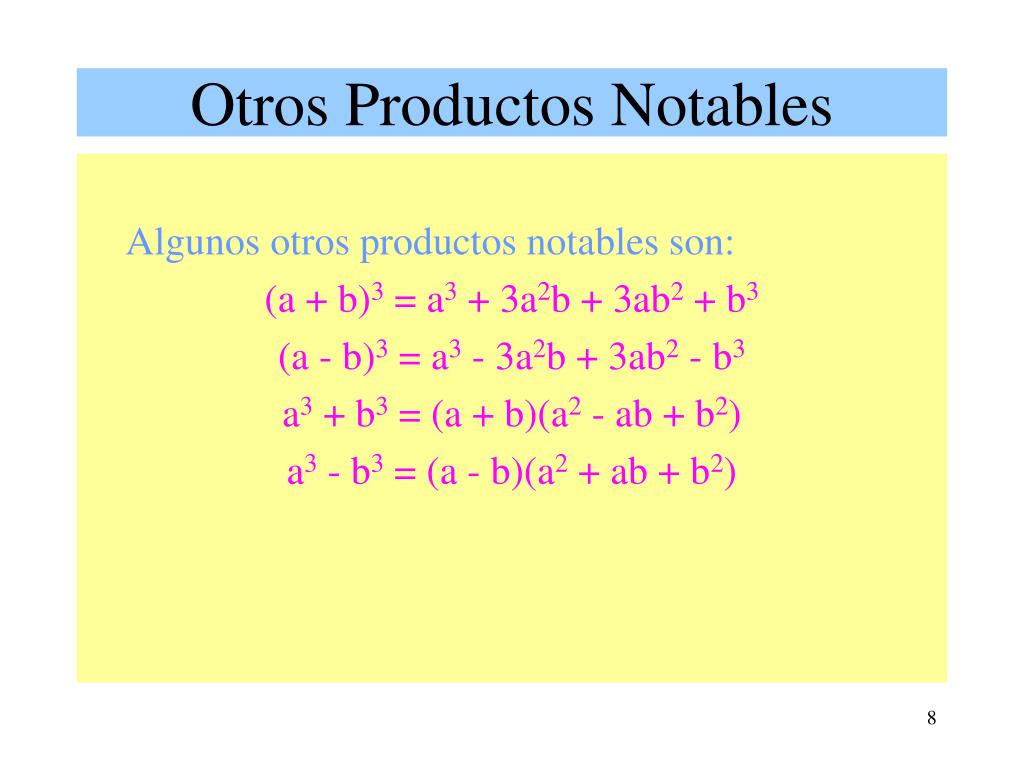 Otros Productos Notables

Algunos otros productos notables son:

$(a + b)^3 = a^3 + 3a^2b + 3ab^2 + b^3$

$(a - b)^3 = a^3 - 3a^2b + 3ab^2 - b^3$

$a^3 + b^3 = (a + b)(a^2 - ab + b^2)$

$a^3 - b^3 = (a - b)(a^2 + ab + b^2)$

8